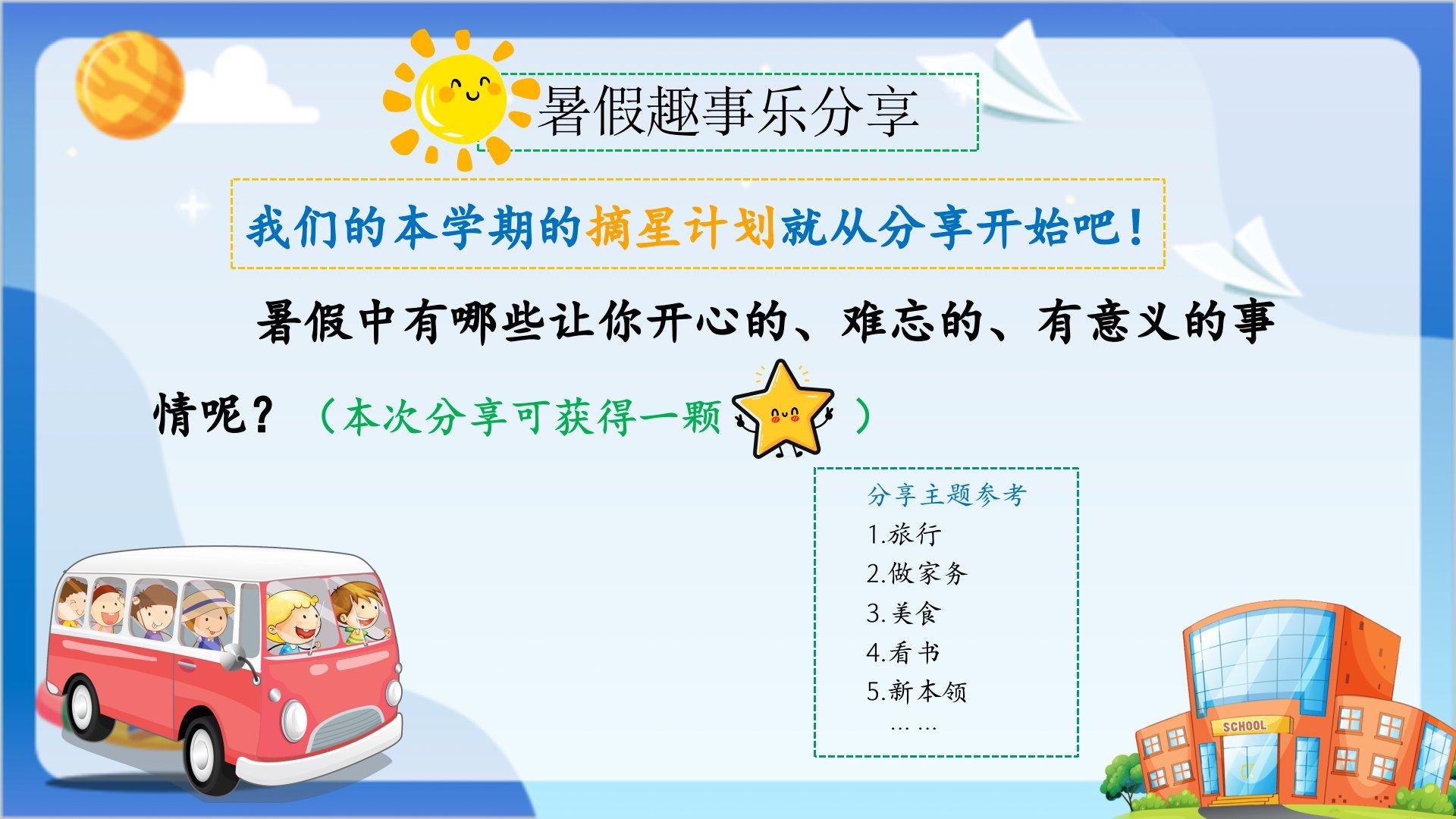 暑假趣事乐分享

我们的本学期的摘星计划就从分享开始吧！

暑假中有哪些让你开心的、难忘的、有意义的事情呢？（本次分享可获得一颗 ）

分享主题参考
1.旅行
2.做家务
3.美食
4.看书
5.新本领
……

SCHOOL